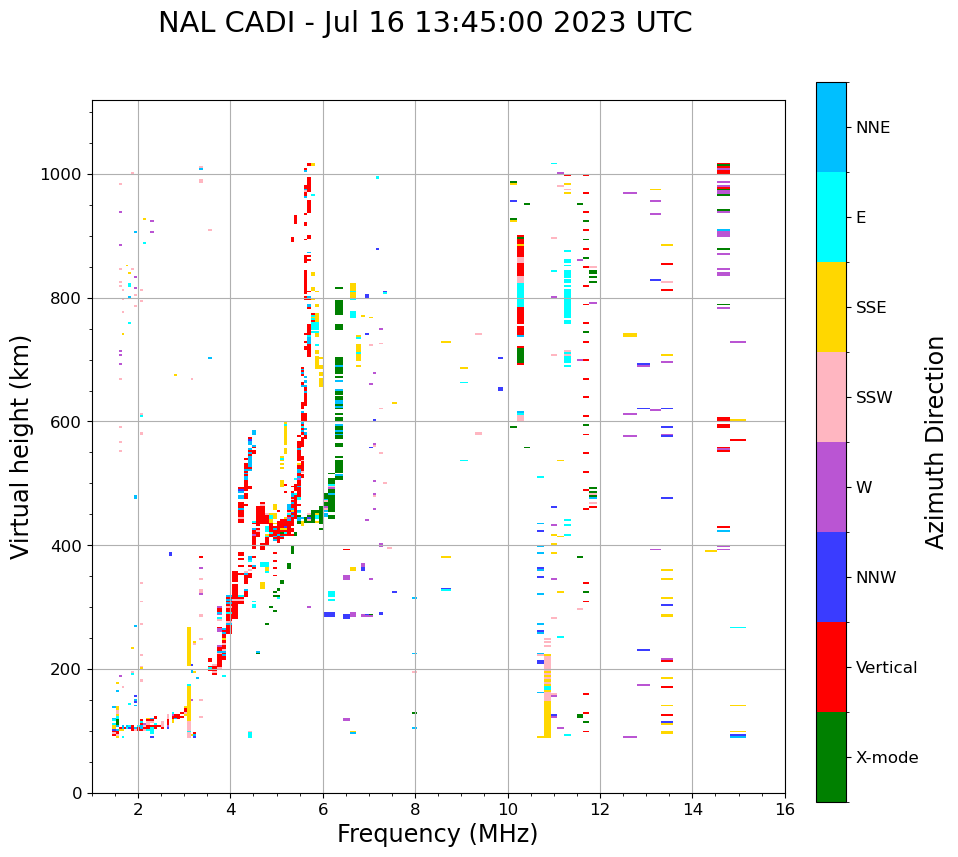 NAL CADI - Jul 16 13:45:00 2023 UTC

Virtual height (km)

1000
800
600
400
200
0

2
4
6
8
10
12
14
16

Frequency (MHz)

NNE
E
SSE
SSW
W
NNW
Vertical
X-mode

Azimuth Direction